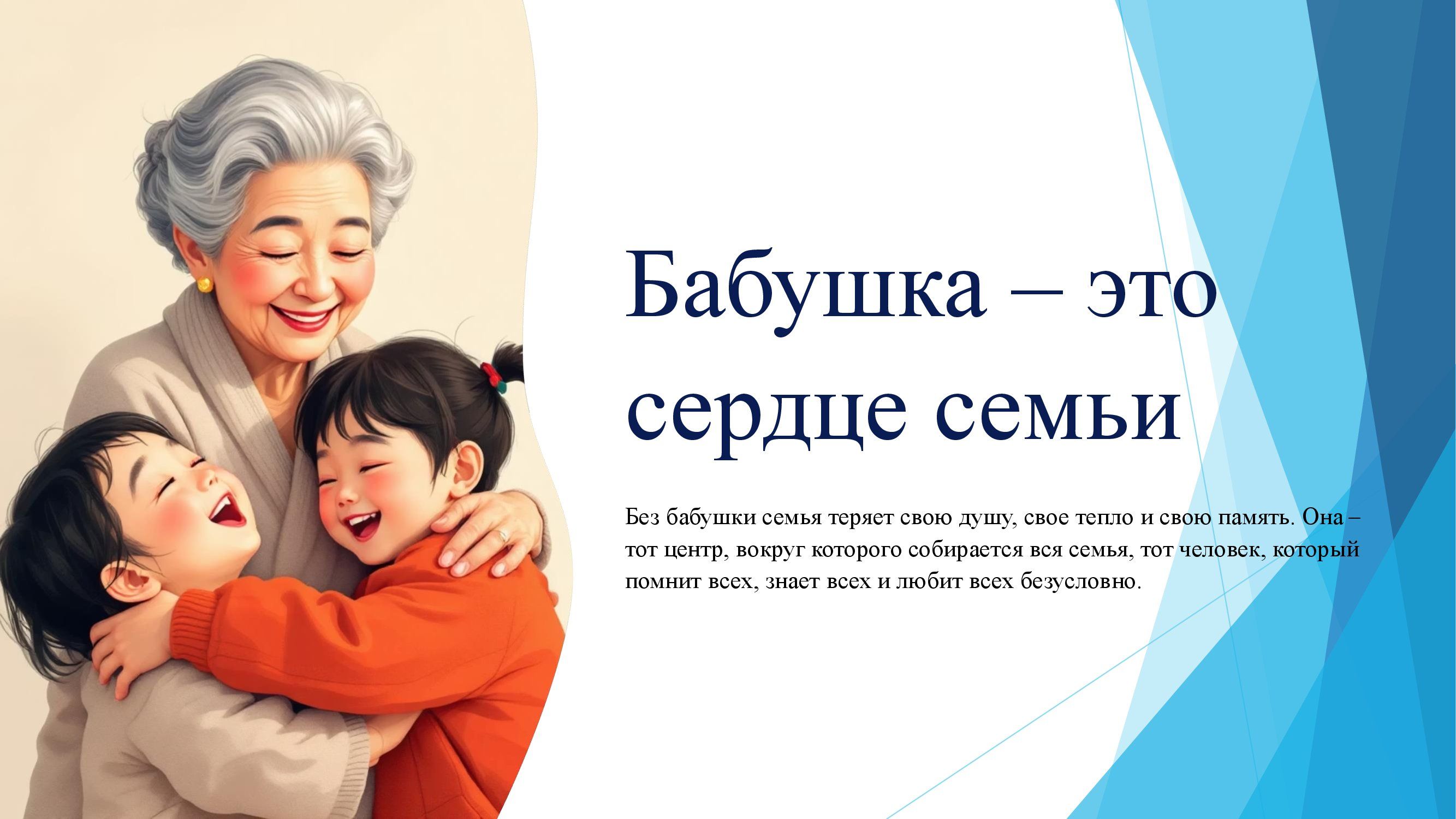 Бабушка – это сердце семьи

Без бабушки семья теряет свою душу, свое тепло и свою память. Она – тот центр, вокруг которого собирается вся семья, тот человек, который помнит всех, знает всех и любит всех безусловно.